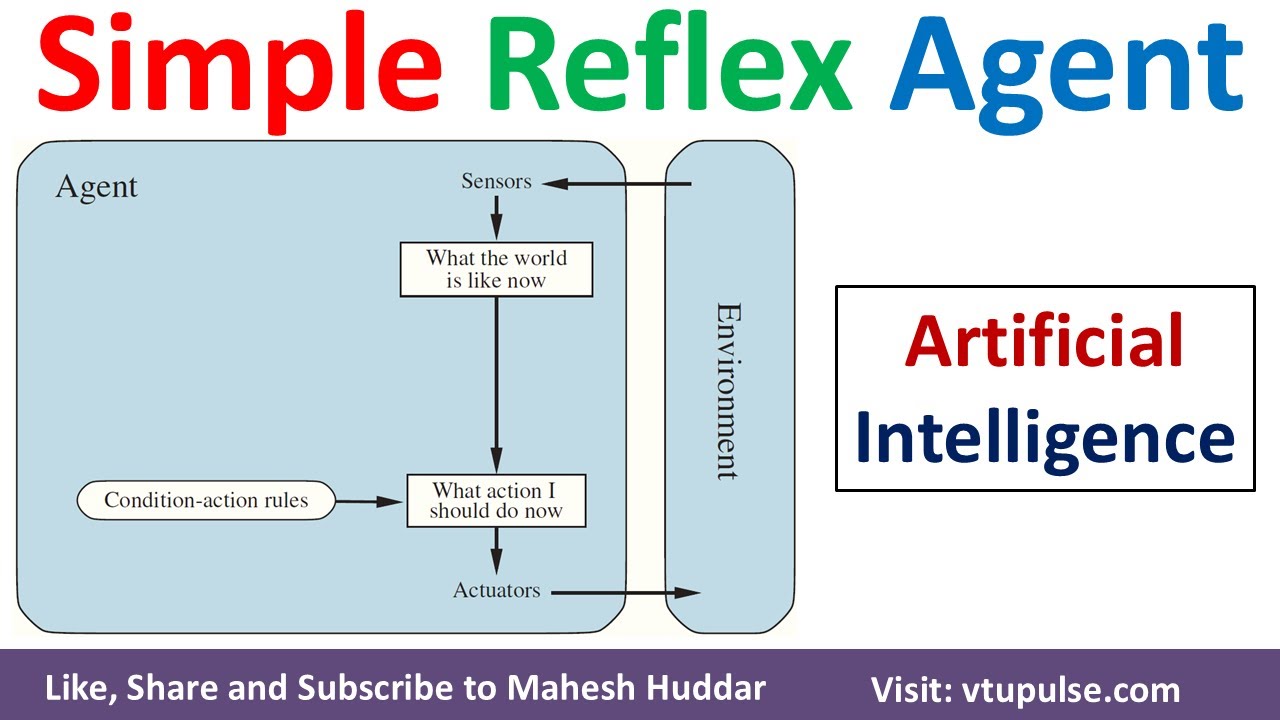 Simple Reflex Agent

Agent

Sensors

What the world is like now

Condition-action rules

What action I should do now

Actuators

Environment

Artificial Intelligence

Like, Share and Subscribe to Mahesh Huddar

Visit: vtupulse.com